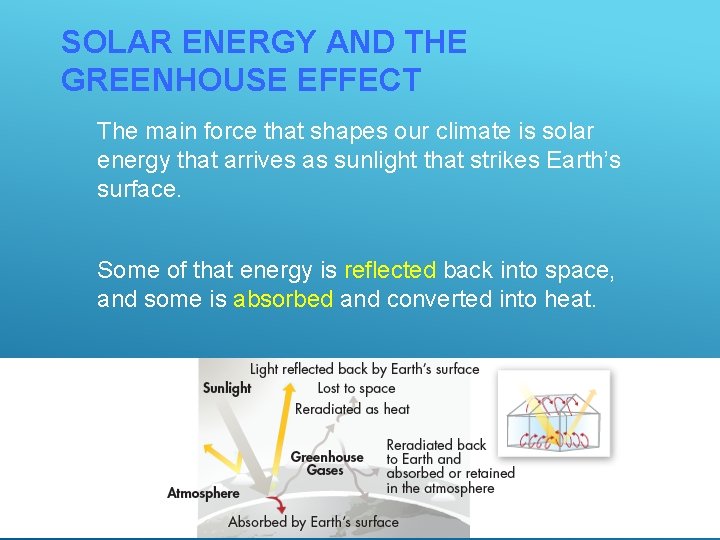 SOLAR ENERGY AND THE GREENHOUSE EFFECT

The main force that shapes our climate is solar energy that arrives as sunlight that strikes Earth's surface.

Some of that energy is reflected back into space, and some is absorbed and converted into heat.

Light reflected back by Earth's surface
Sunlight
Lost to space
Reradiated as heat
Greenhouse Gases
Reradiated back to Earth and absorbed or retained in the atmosphere
Atmosphere
Absorbed by Earth's surface